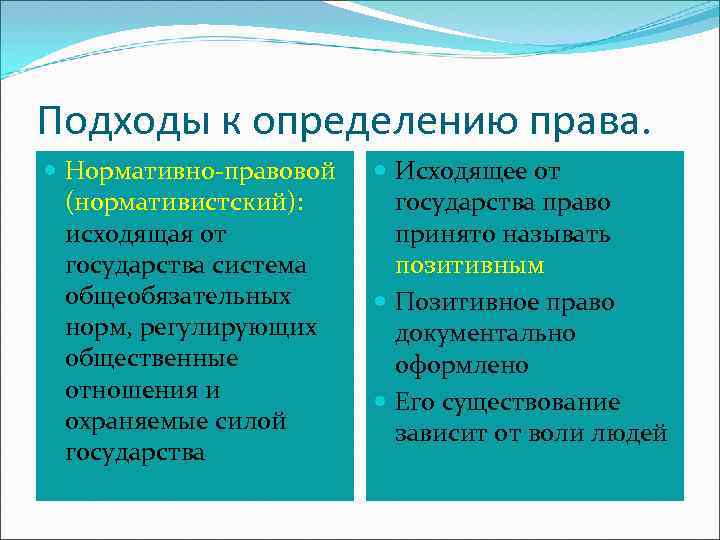 Подходы к определению права.

Нормативно-правовой (нормативистский): исходящая от государства система общеобязательных норм, регулирующих общественные отношения и охраняемые силой государства

Исходящее от государства право принято называть позитивным

Позитивное право документально оформлено

Его существование зависит от воли людей